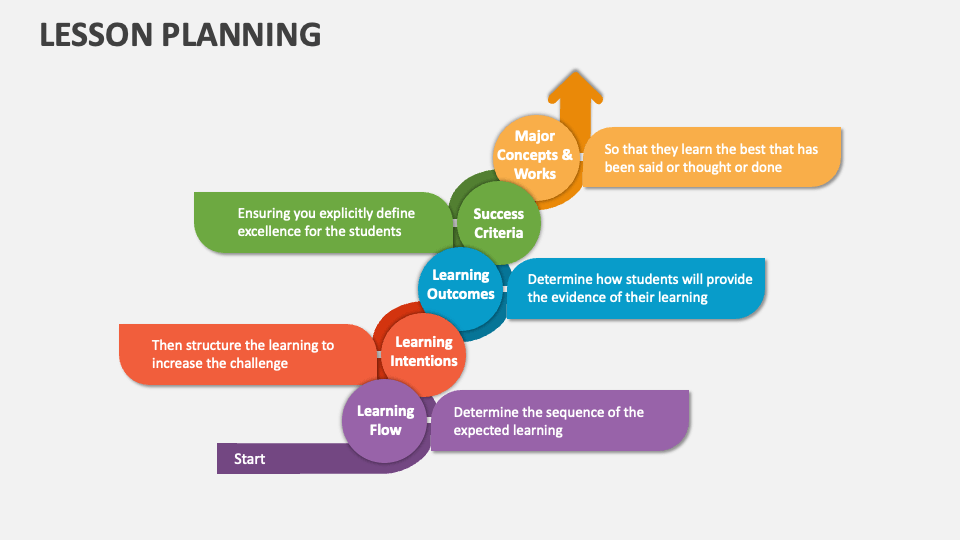 LESSON PLANNING

Major Concepts & Works

So that they learn the best that has been said or thought or done

Ensuring you explicitly define excellence for the students

Success Criteria

Learning Outcomes

Determine how students will provide the evidence of their learning

Then structure the learning to increase the challenge

Learning Intentions

Learning Flow

Determine the sequence of the expected learning

Start